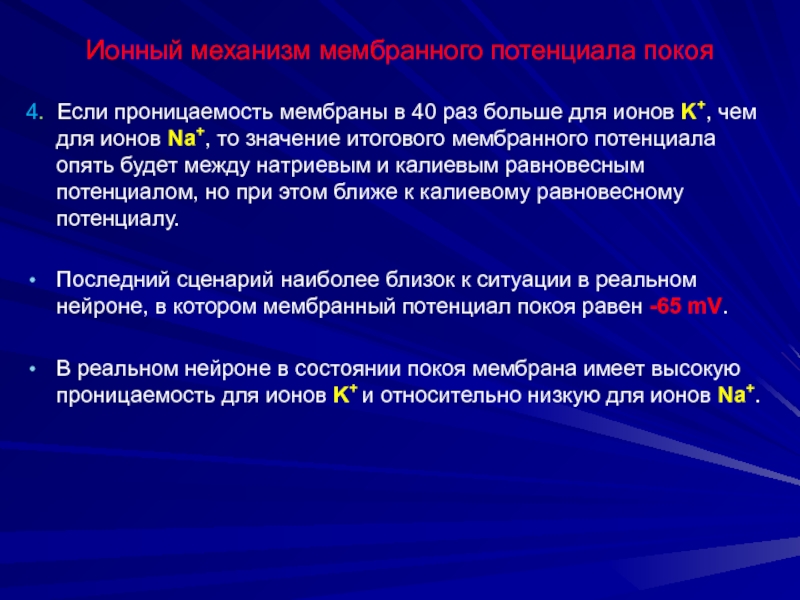 Ионный механизм мембранного потенциала покоя

4. Если проницаемость мембраны в 40 раз больше для ионов $K^+$, чем для ионов $Na^+$, то значение итогового мембранного потенциала опять будет между натриевым и калиевым равновесным потенциалом, но при этом ближе к калиевому равновесному потенциалу.

• Последний сценарий наиболее близок к ситуации в реальном нейроне, в котором мембранный потенциал покоя равен -65 mV.

• В реальном нейроне в состоянии покоя мембрана имеет высокую проницаемость для ионов $K^+$ и относительно низкую для ионов $Na^+$.